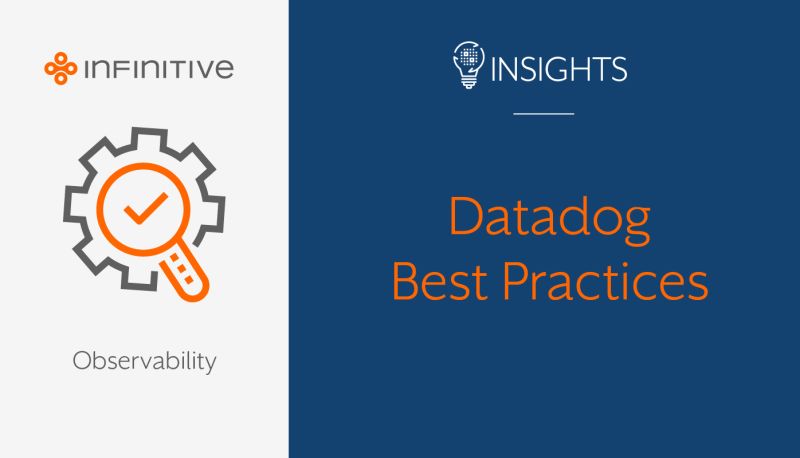 INFINITIVE

Observability

INSIGHTS

Datadog Best Practices